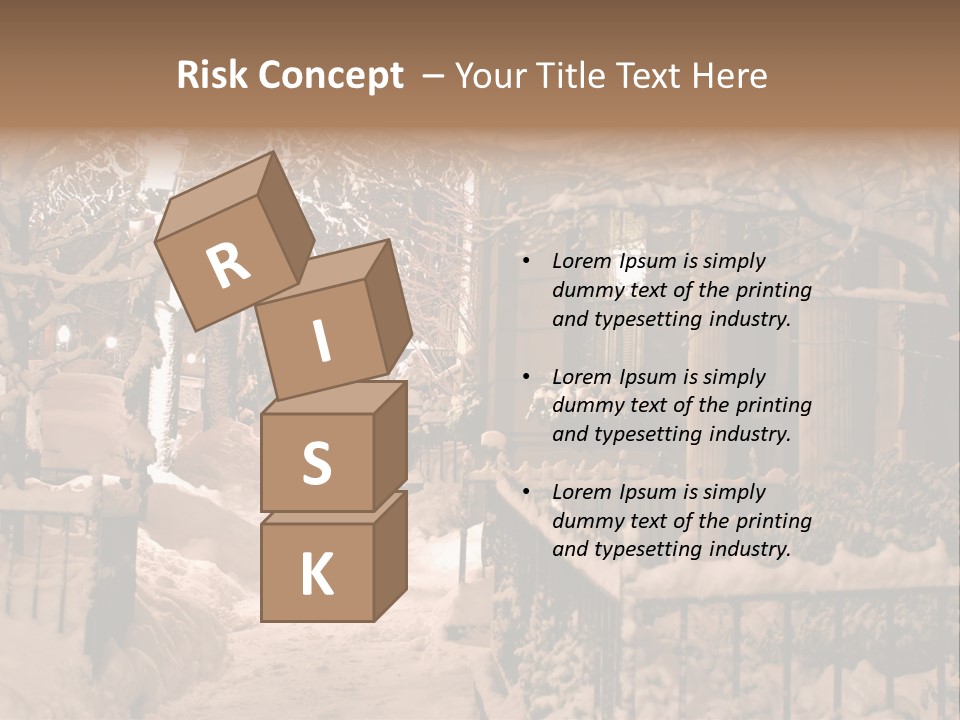 Risk Concept – Your Title Text Here

R
I
S
K

• Lorem Ipsum is simply dummy text of the printing and typesetting industry.

• Lorem Ipsum is simply dummy text of the printing and typesetting industry.

• Lorem Ipsum is simply dummy text of the printing and typesetting industry.